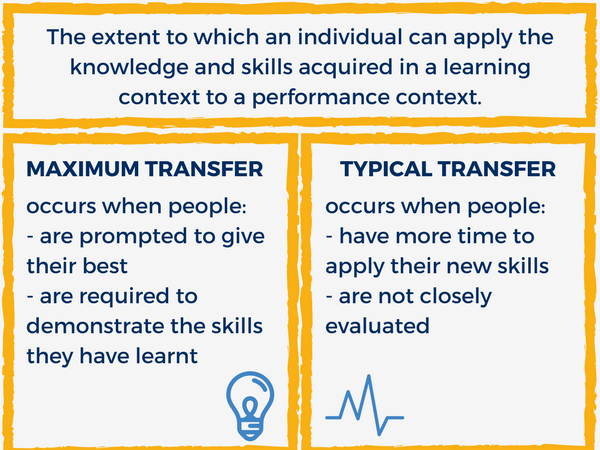 The extent to which an individual can apply the knowledge and skills acquired in a learning context to a performance context.

MAXIMUM TRANSFER

occurs when people:
- are prompted to give their best
- are required to demonstrate the skills they have learnt

TYPICAL TRANSFER

occurs when people:
- have more time to apply their new skills
- are not closely evaluated